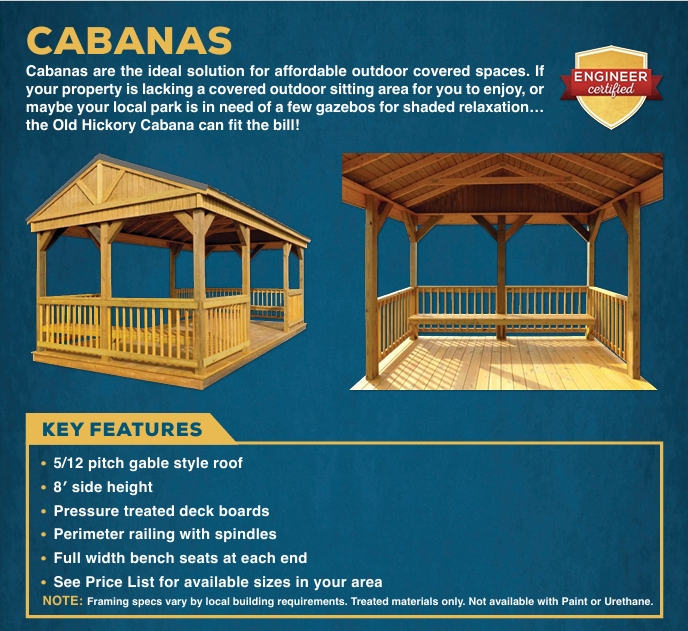 CABANAS

Cabanas are the ideal solution for affordable outdoor covered spaces. If your property is lacking a covered outdoor sitting area for you to enjoy, or maybe your local park is in need of a few gazebos for shaded relaxation… the Old Hickory Cabana can fit the bill!

ENGINEER certified

KEY FEATURES

• 5/12 pitch gable style roof
• 8′ side height
• Pressure treated deck boards
• Perimeter railing with spindles
• Full width bench seats at each end
• See Price List for available sizes in your area

NOTE: Framing specs vary by local building requirements. Treated materials only. Not available with Paint or Urethane.